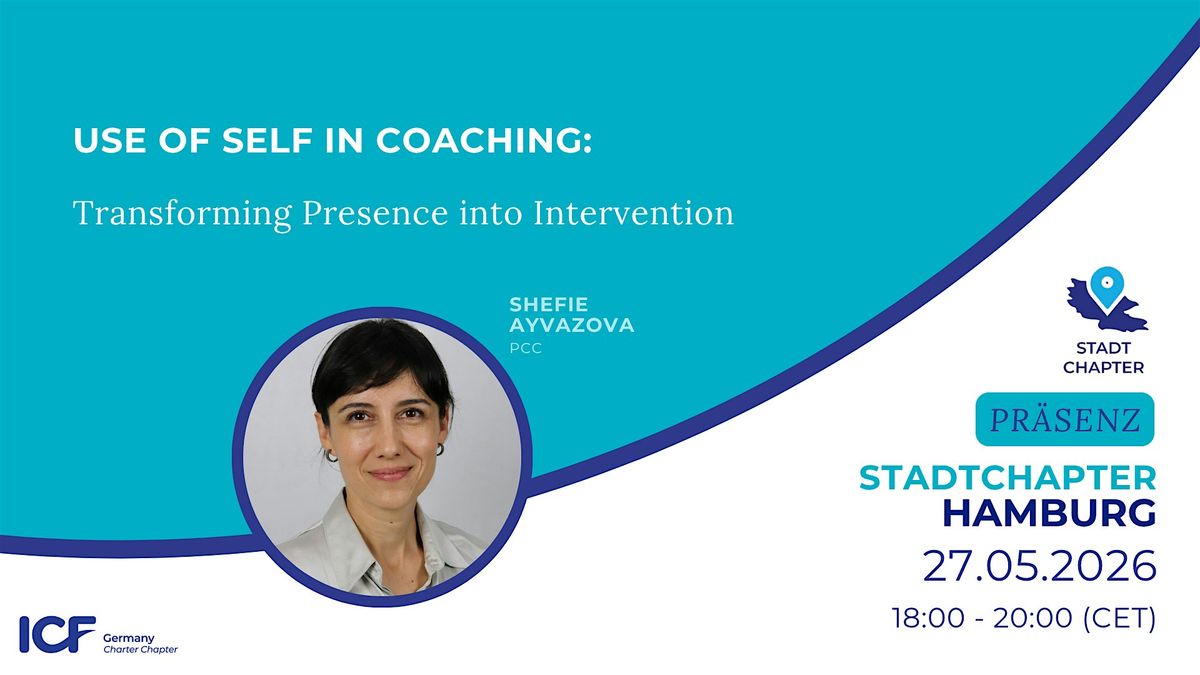 USE OF SELF IN COACHING:

Transforming Presence into Intervention

SHEFIE AYVAZOVA
PCC

STADT CHAPTER

PRÄSENZ

STADTCHAPTER
HAMBURG
27.05.2026
18:00 - 20:00 (CET)

ICF Germany Charter Chapter